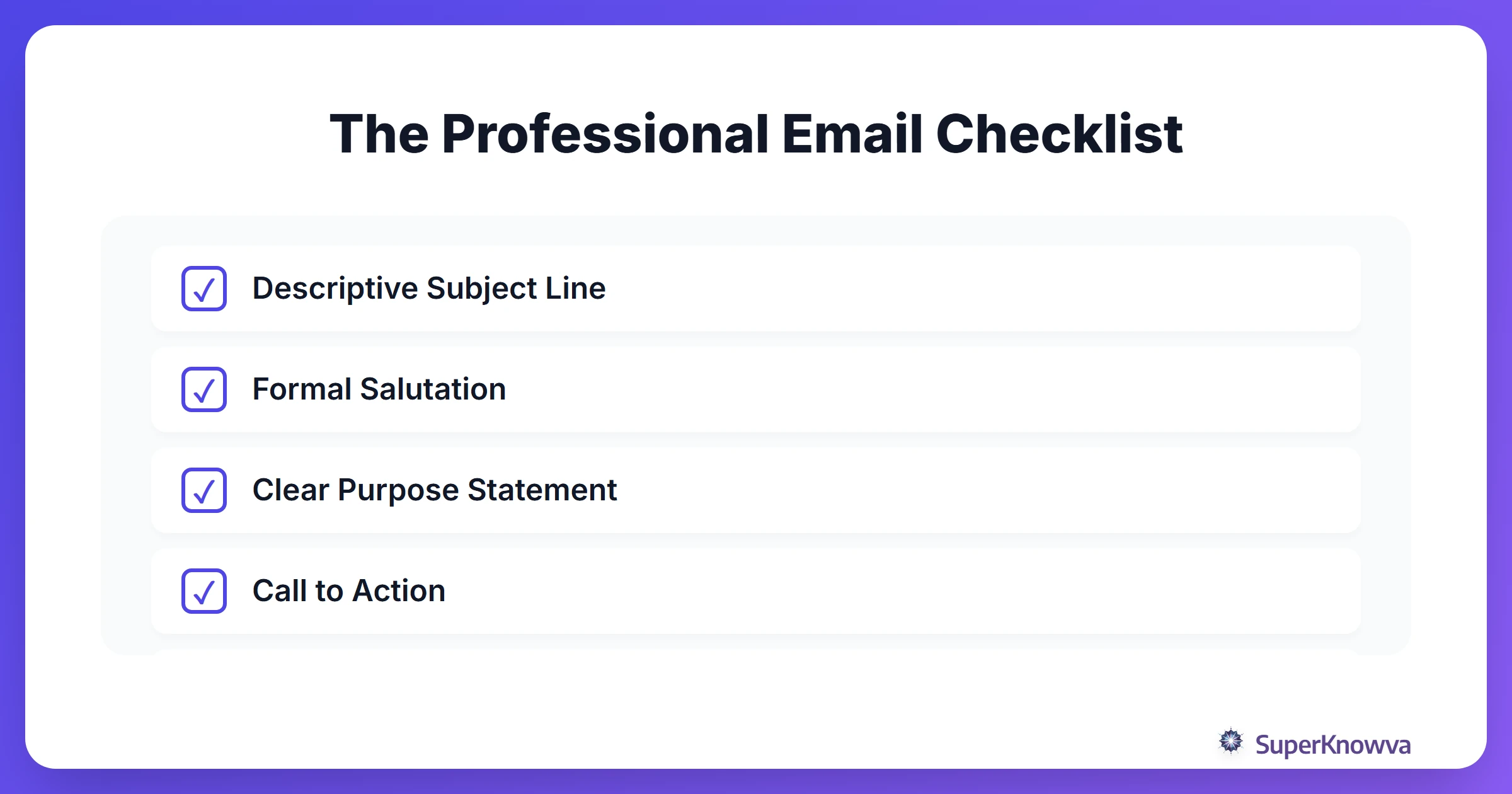 The Professional Email Checklist

✓ Descriptive Subject Line

✓ Formal Salutation

✓ Clear Purpose Statement

✓ Call to Action

SuperKnowva